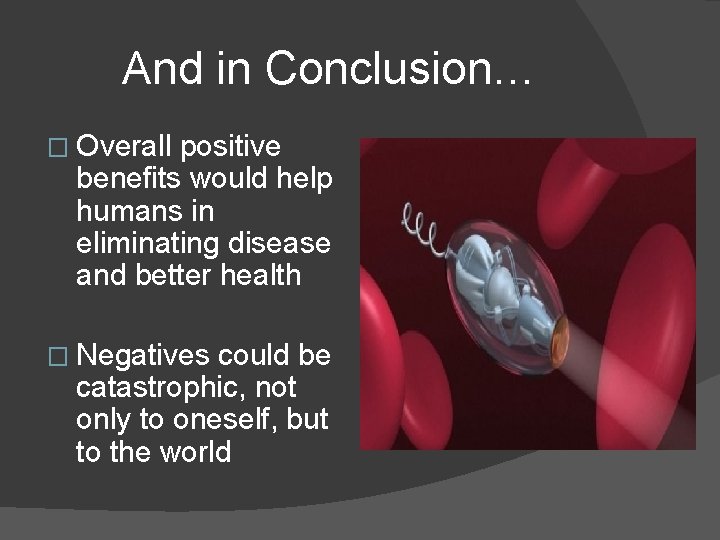 And in Conclusion…

□ Overall positive benefits would help humans in eliminating disease and better health

□ Negatives could be catastrophic, not only to oneself, but to the world